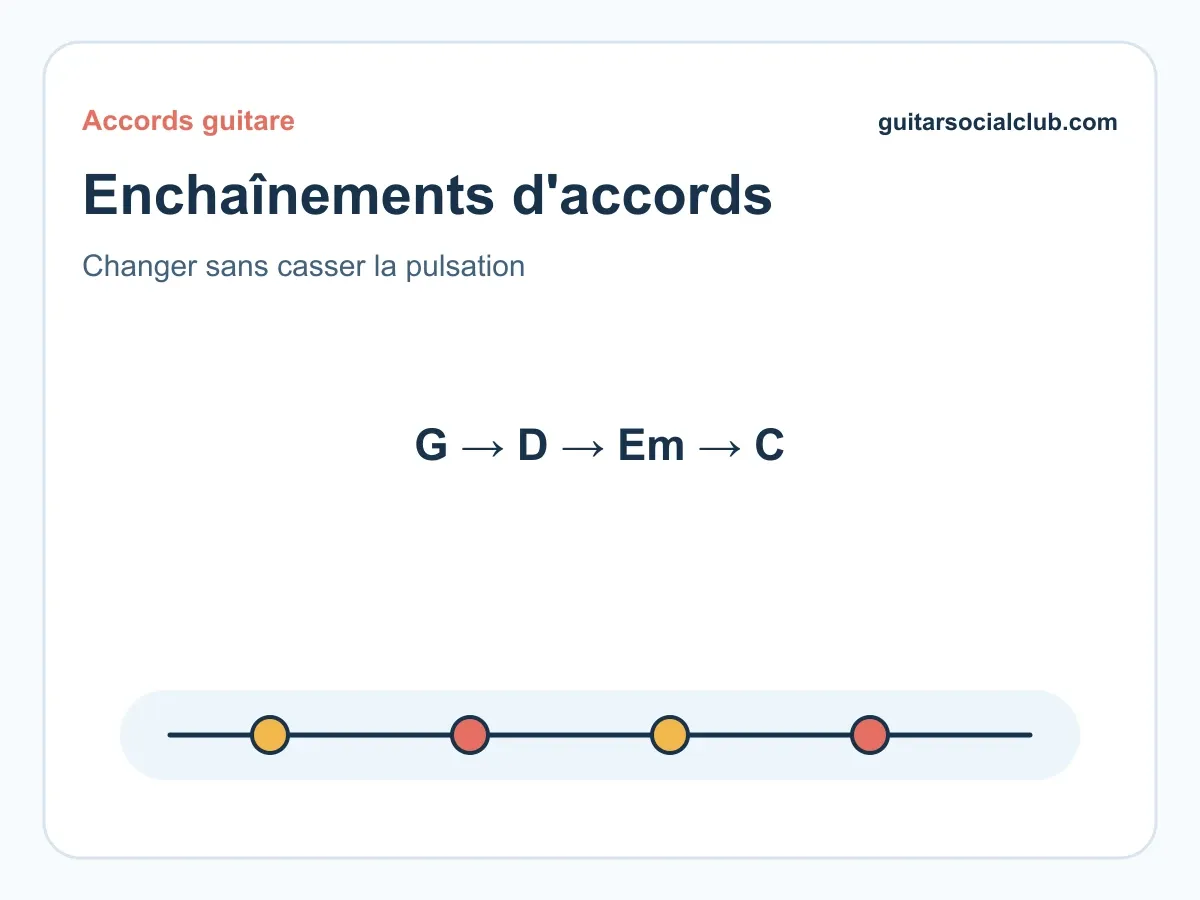 Accords guitare

guitarsocialclub.com

Enchaînements d'accords

Changer sans casser la pulsation

G → D → Em → C